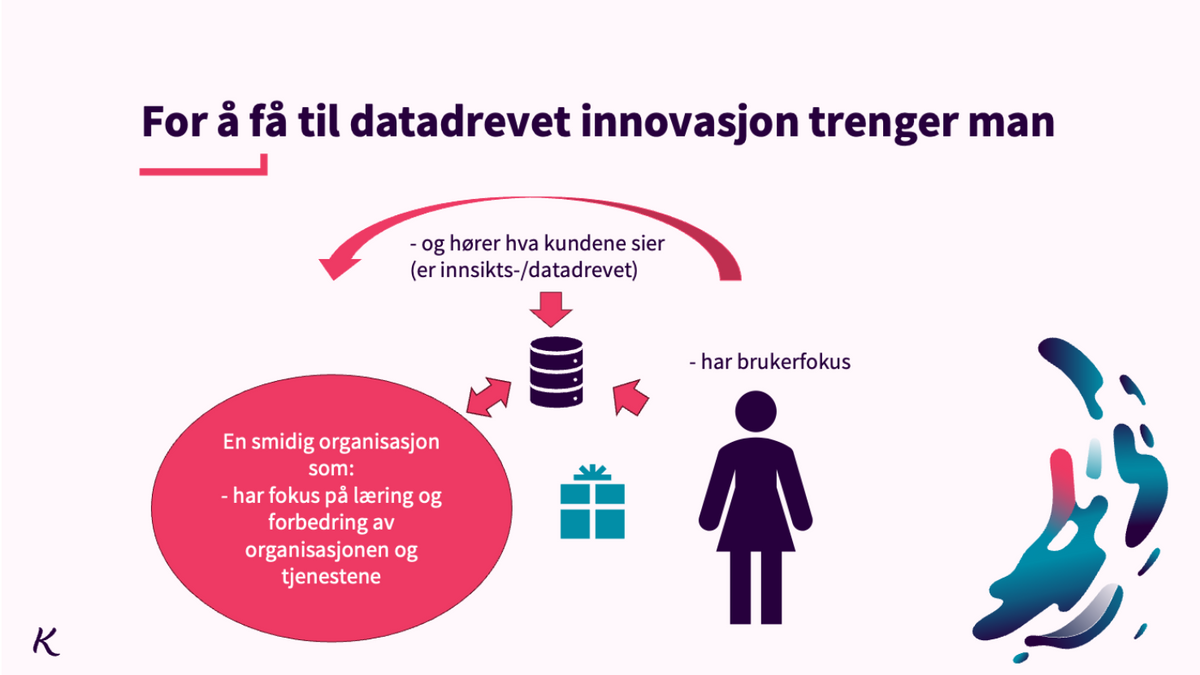 For å få til datadrevet innovasjon trenger man

- og hører hva kundene sier (er innsikts-/datadrevet)

- har brukerfokus

En smidig organisasjon som:
- har fokus på læring og forbedring av organisasjonen og tjenestene

K